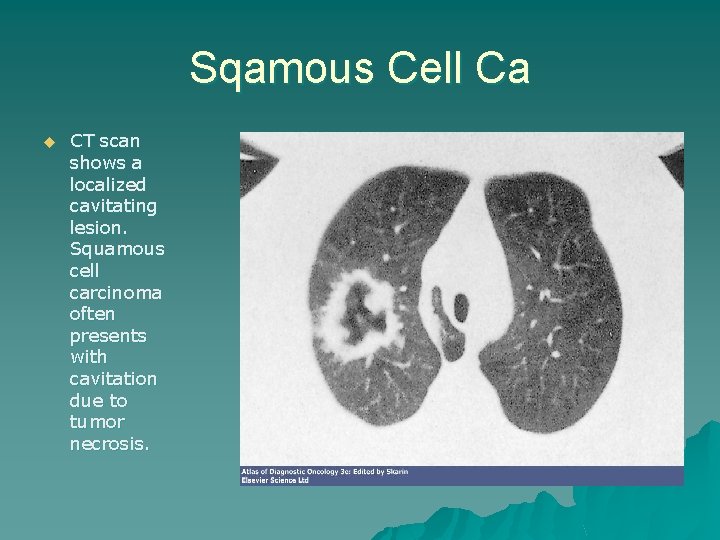 Sqamous Cell Ca

CT scan shows a localized cavitating lesion. Squamous cell carcinoma often presents with cavitation due to tumor necrosis.

Atlas of Diagnostic Oncology 3e: Edited by Skarin
Elsevier Science Ltd